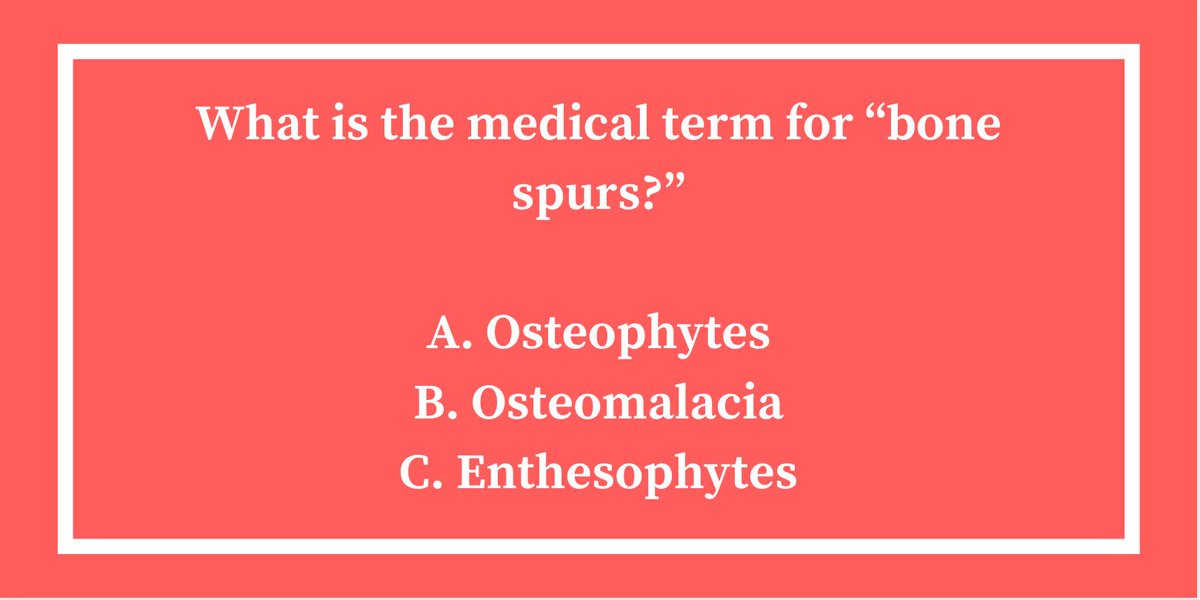 What is the medical term for “bone spurs?”

A. Osteophytes
B. Osteomalacia
C. Enthesophytes